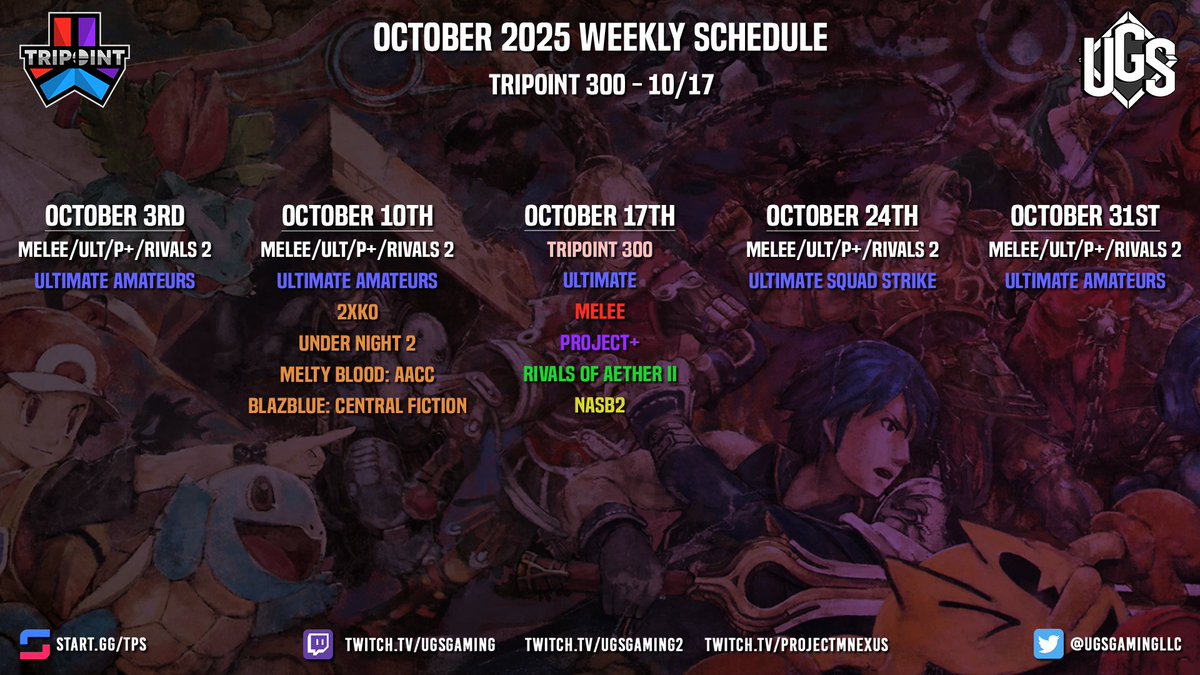 TRIPOINT

OCTOBER 2025 WEEKLY SCHEDULE

TRIPOINT 300 - 10/17

UGS

OCTOBER 3RD
MELEE/ULT/P+/RIVALS 2
ULTIMATE AMATEURS

OCTOBER 10TH
MELEE/ULT/P+/RIVALS 2
ULTIMATE AMATEURS
2XKO
UNDER NIGHT 2
MELTY BLOOD: AACC
BLAZBLUE: CENTRAL FICTION

OCTOBER 17TH
TRIPOINT 300
ULTIMATE
MELEE
PROJECT+
RIVALS OF AETHER II
NASB2

OCTOBER 24TH
MELEE/ULT/P+/RIVALS 2
ULTIMATE SQUAD STRIKE

OCTOBER 31ST
MELEE/ULT/P+/RIVALS 2
ULTIMATE AMATEURS

START.GG/TPS TWITCH.TV/UGSGAMING TWITCH.TV/UGSGAMING2 TWITCH.TV/PROJECTMNEXUS @UGSGAMINGLLC